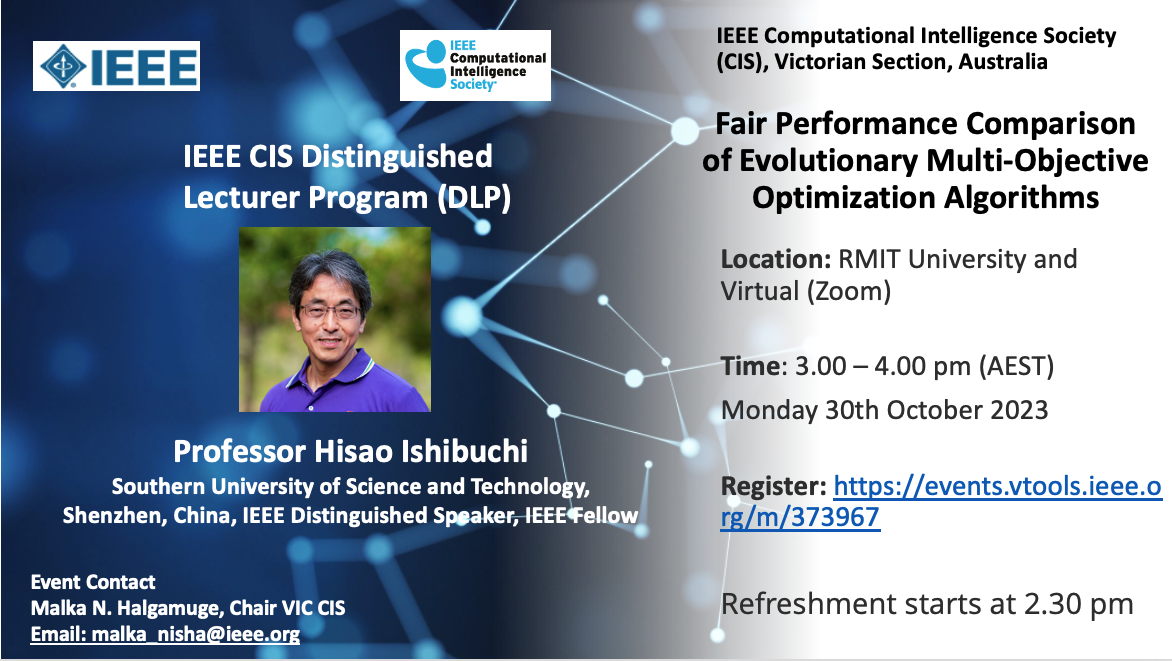 IEEE

IEEE Computational Intelligence Society

IEEE CIS Distinguished Lecturer Program (DLP)

Professor Hisao Ishibuchi
Southern University of Science and Technology, Shenzhen, China, IEEE Distinguished Speaker, IEEE Fellow

Event Contact
Malka N. Halgamuge, Chair VIC CIS
Email: malka_nisha@ieee.org

IEEE Computational Intelligence Society (CIS), Victorian Section, Australia

Fair Performance Comparison of Evolutionary Multi-Objective Optimization Algorithms

Location: RMIT University and Virtual (Zoom)

Time: 3.00 – 4.00 pm (AEST)
Monday 30th October 2023

Register: https://events.vtools.ieee.org/m/373967

Refreshment starts at 2.30 pm